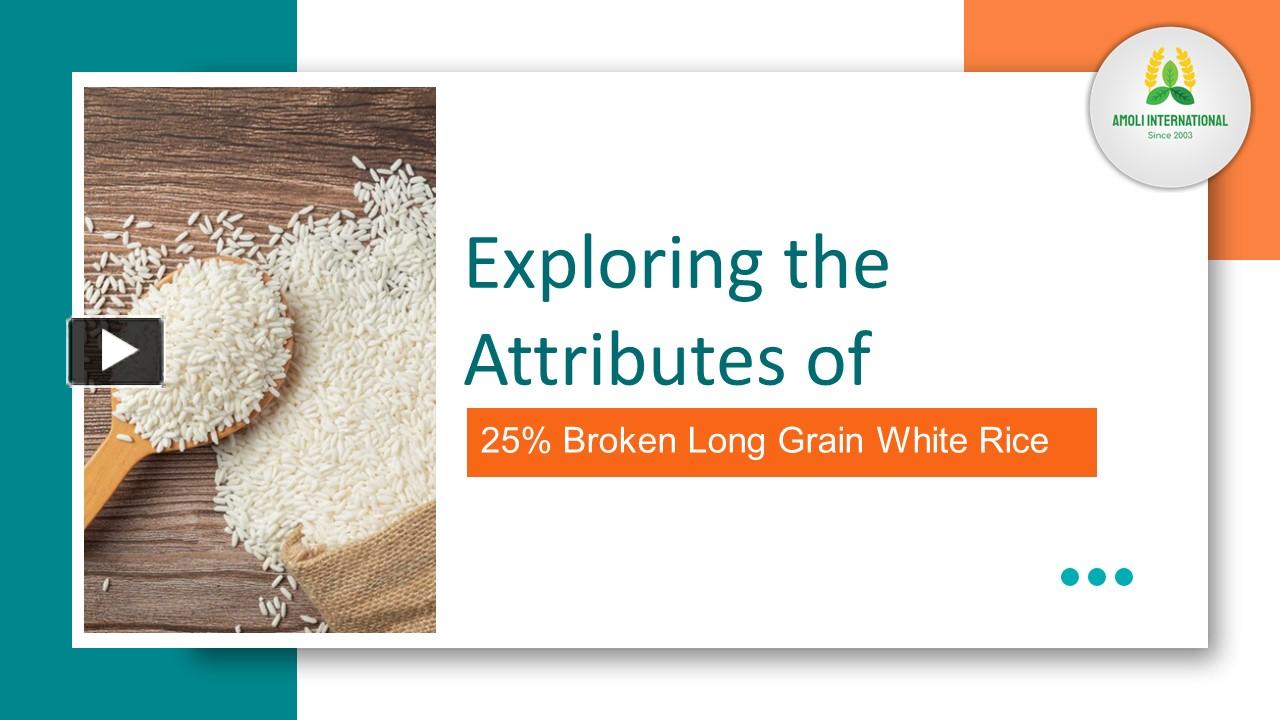 AMOLI INTERNATIONAL
Since 2003

Exploring the Attributes of

25% Broken Long Grain White Rice